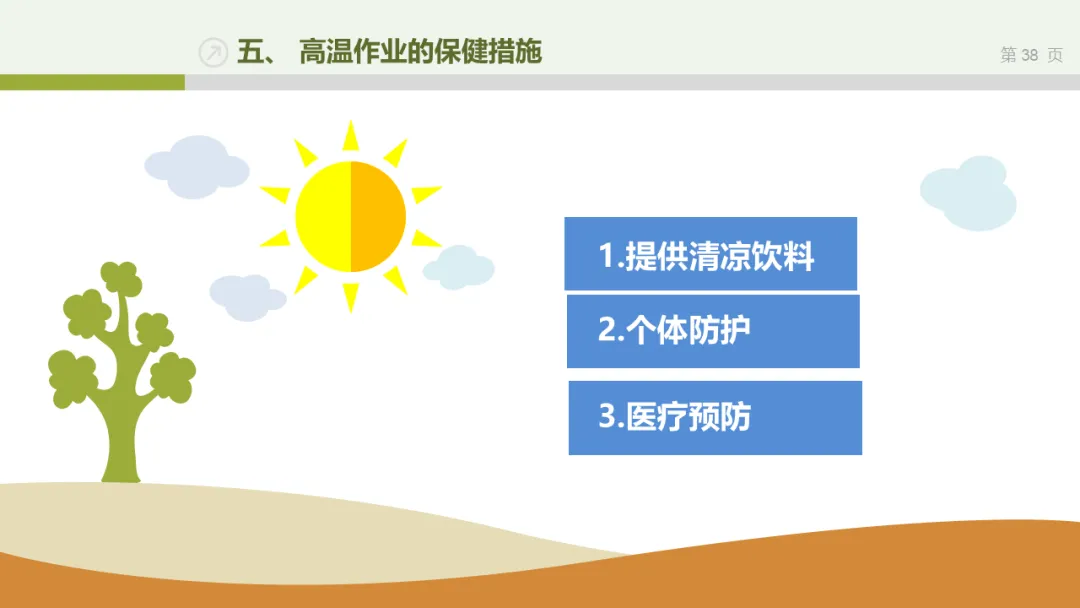 五、 高温作业的保健措施

第 38 页

1.提供清凉饮料

2.个体防护

3.医疗预防